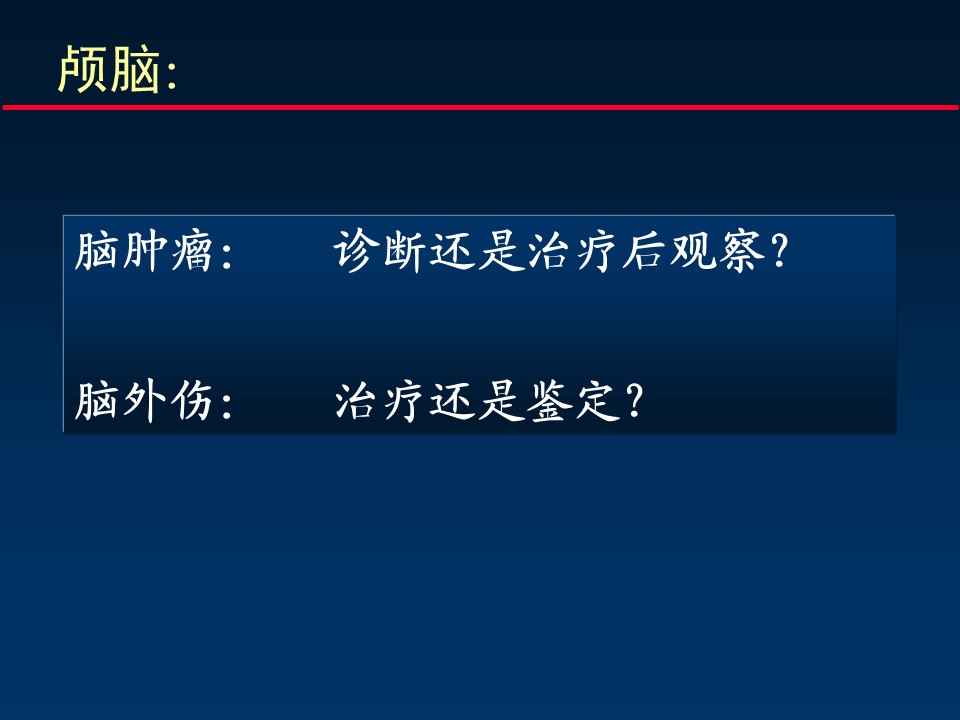 颅脑:

脑肿瘤: 诊断还是治疗后观察?

脑外伤: 治疗还是鉴定?